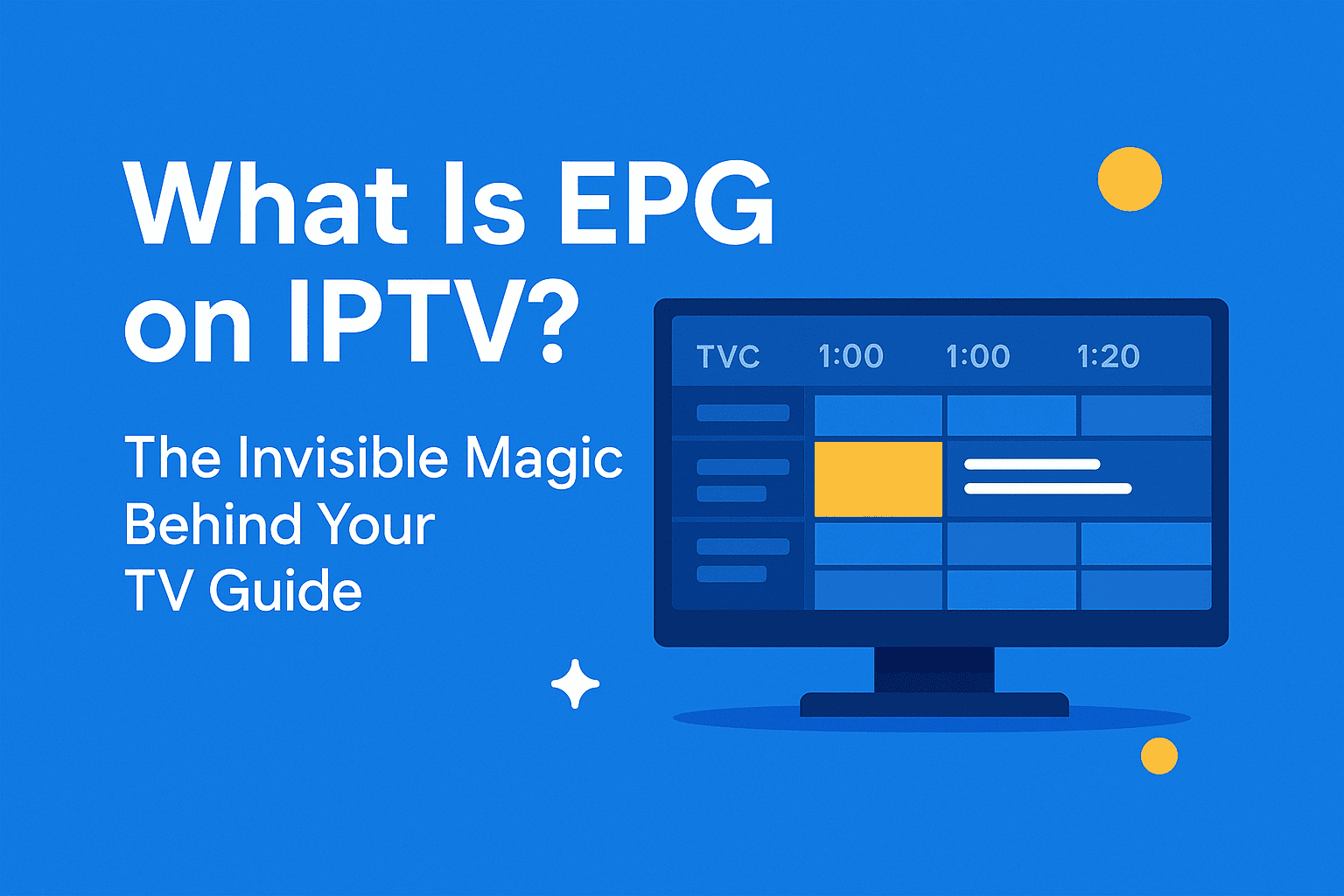 What Is EPG on IPTV?

The Invisible Magic Behind Your TV Guide

TVC 1:00 1:00 1:20